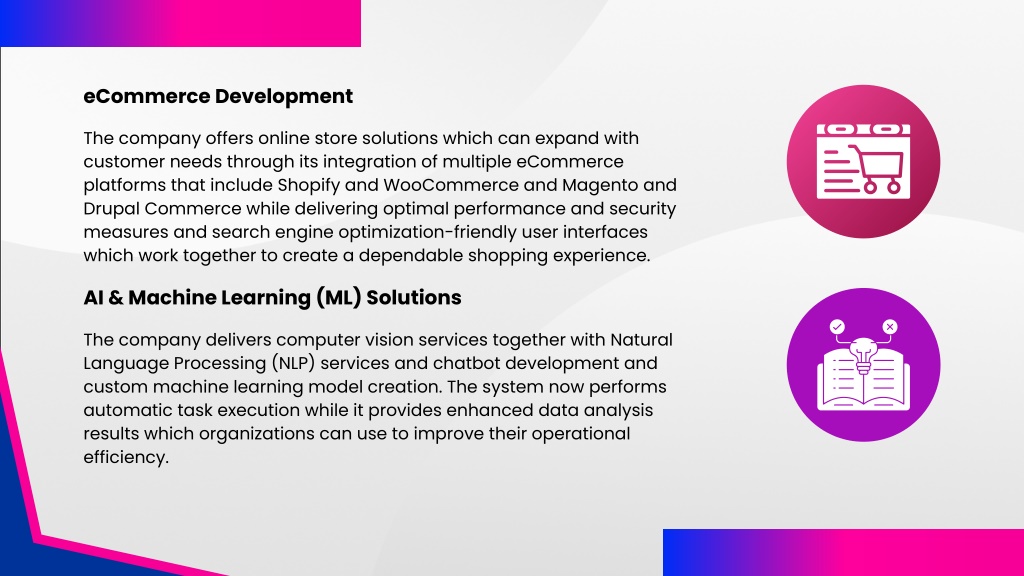 eCommerce Development

The company offers online store solutions which can expand with customer needs through its integration of multiple eCommerce platforms that include Shopify and WooCommerce and Magento and Drupal Commerce while delivering optimal performance and security measures and search engine optimization-friendly user interfaces which work together to create a dependable shopping experience.

AI & Machine Learning (ML) Solutions

The company delivers computer vision services together with Natural Language Processing (NLP) services and chatbot development and custom machine learning model creation. The system now performs automatic task execution while it provides enhanced data analysis results which organizations can use to improve their operational efficiency.